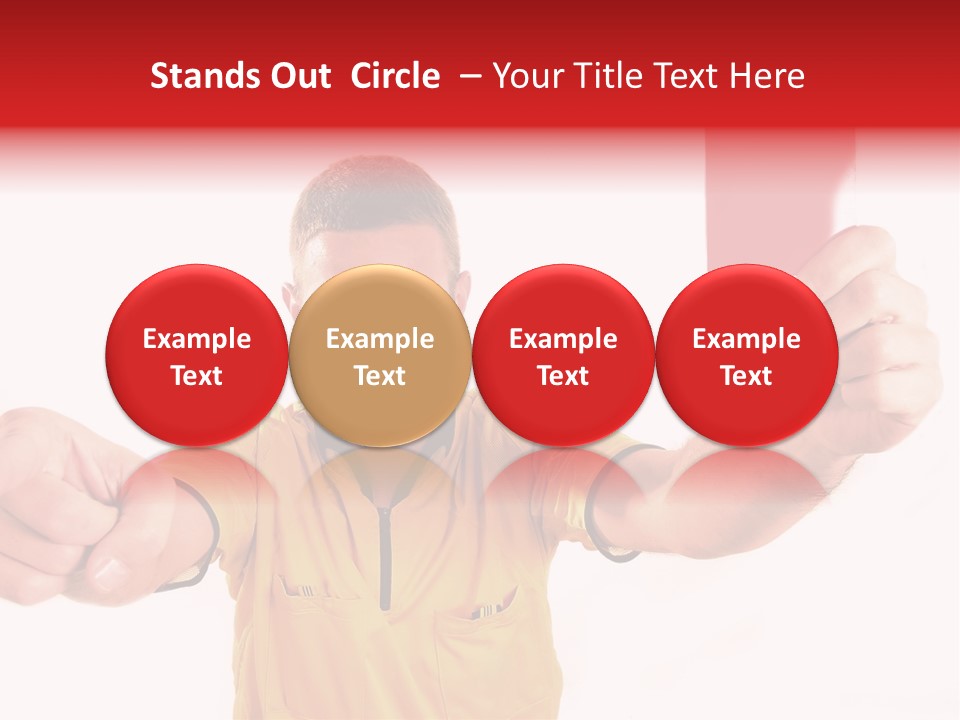 Stands Out Circle – Your Title Text Here

Example Text

Example Text

Example Text

Example Text